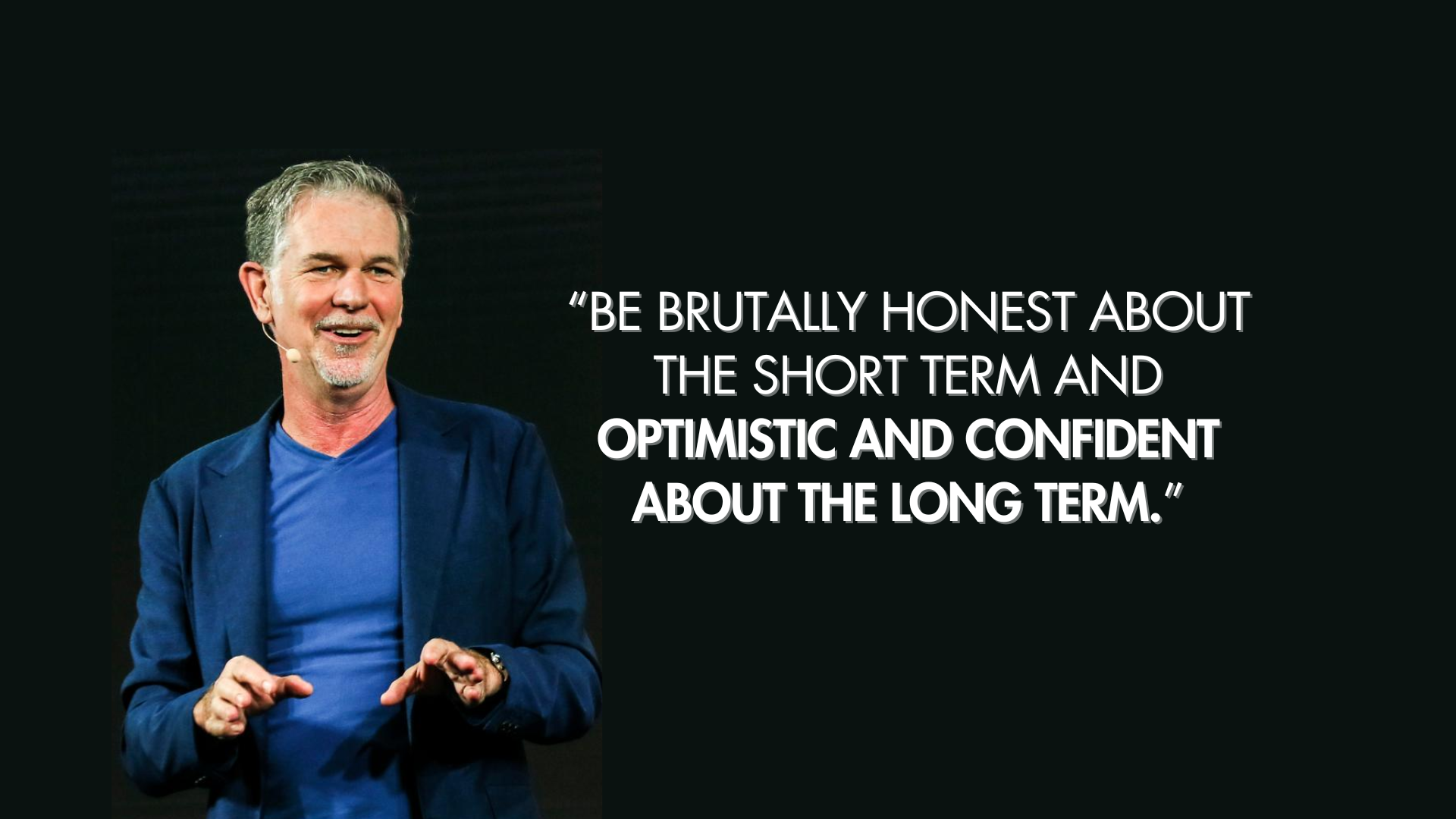 “BE BRUTALLY HONEST ABOUT THE SHORT TERM AND OPTIMISTIC AND CONFIDENT ABOUT THE LONG TERM.”